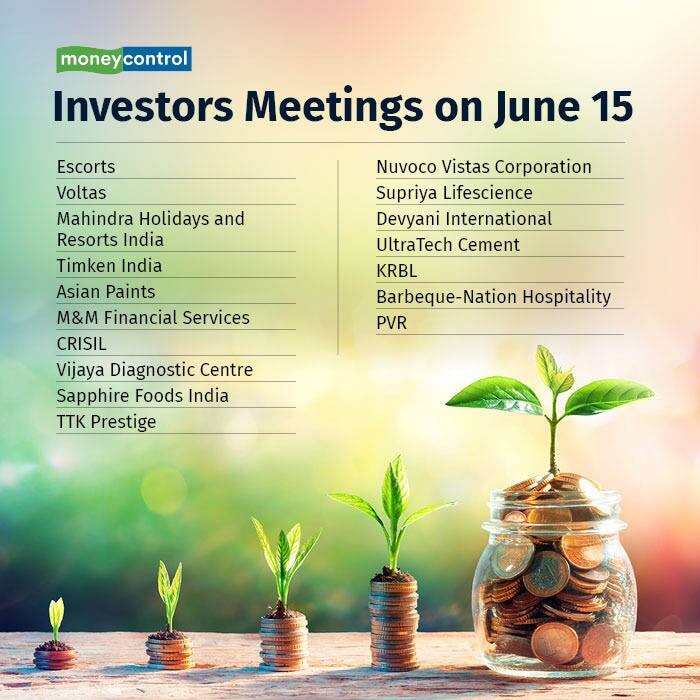 moneycontrol

Investors Meetings on June 15

Escorts
Voltas
Mahindra Holidays and Resorts India
Timken India
Asian Paints
M&M Financial Services
CRISIL
Vijaya Diagnostic Centre
Sapphire Foods India
TTK Prestige

Nuvoco Vistas Corporation
Supriya Lifescience
Devyani International
UltraTech Cement
KRBL
Barbeque-Nation Hospitality
PVR